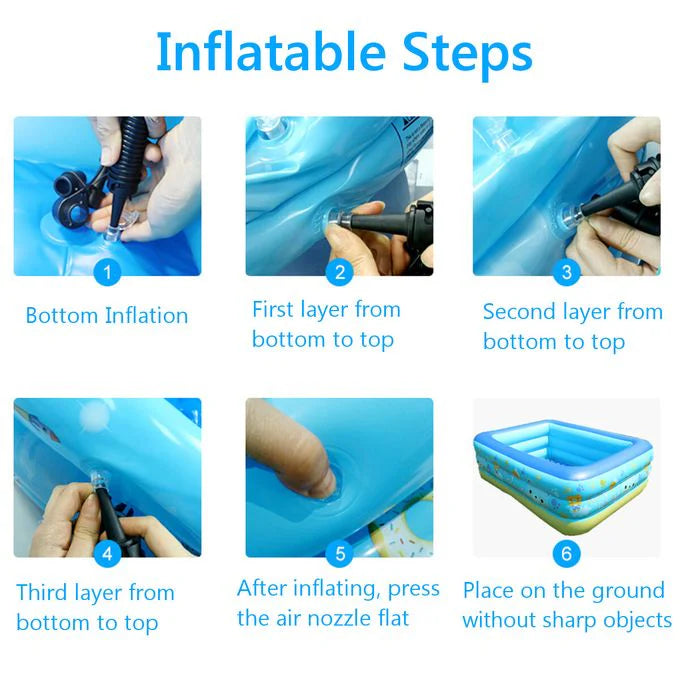 Inflatable Steps

1
Bottom Inflation

2
First layer from bottom to top

3
Second layer from bottom to top

4
Third layer from bottom to top

5
After inflating, press the air nozzle flat

6
Place on the ground without sharp objects